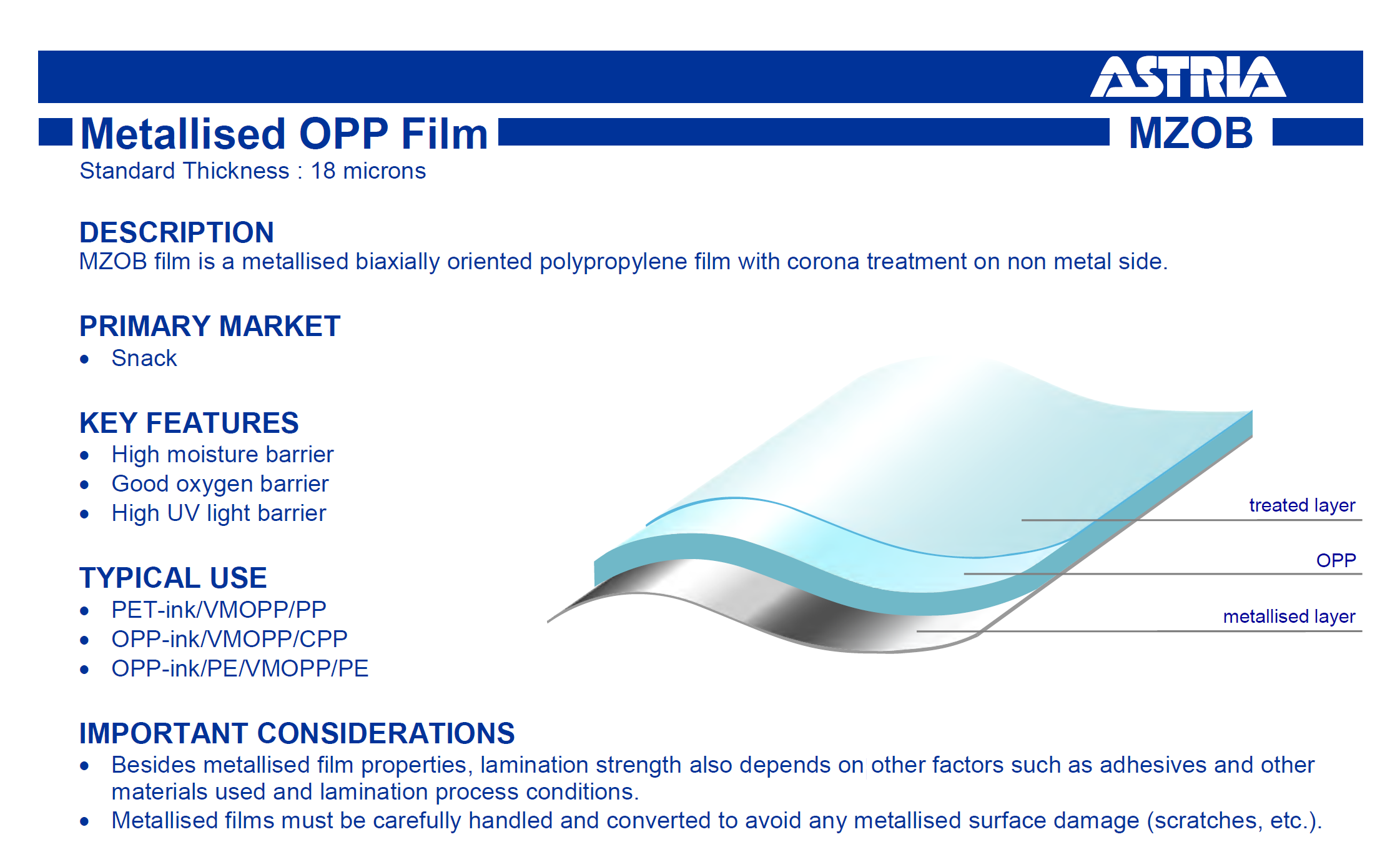 ASTRIA

Metallised OPP Film

MZOB

Standard Thickness : 18 microns

DESCRIPTION
MZOB film is a metallised biaxially oriented polypropylene film with corona treatment on non metal side.

PRIMARY MARKET
• Snack

KEY FEATURES
• High moisture barrier
• Good oxygen barrier
• High UV light barrier

TYPICAL USE
• PET-ink/VMOPP/PP
• OPP-ink/VMOPP/CPP
• OPP-ink/PE/VMOPP/PE

treated layer
OPP
metallised layer

IMPORTANT CONSIDERATIONS
• Besides metallised film properties, lamination strength also depends on other factors such as adhesives and other materials used and lamination process conditions.
• Metallised films must be carefully handled and converted to avoid any metallised surface damage (scratches, etc.).